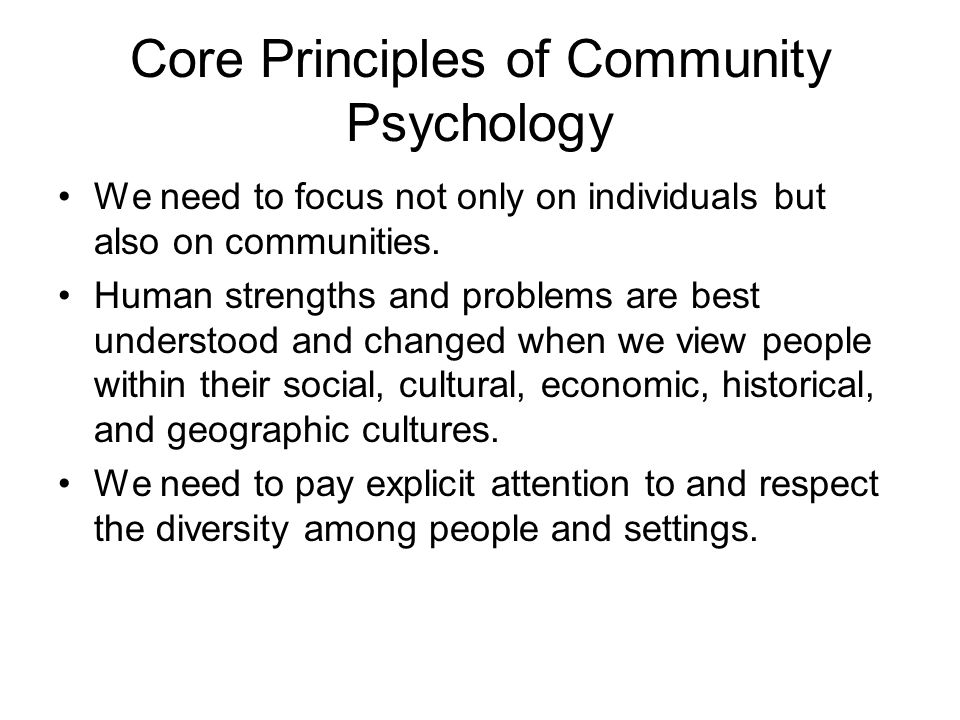 Core Principles of Community Psychology

• We need to focus not only on individuals but also on communities.
• Human strengths and problems are best understood and changed when we view people within their social, cultural, economic, historical, and geographic cultures.
• We need to pay explicit attention to and respect the diversity among people and settings.